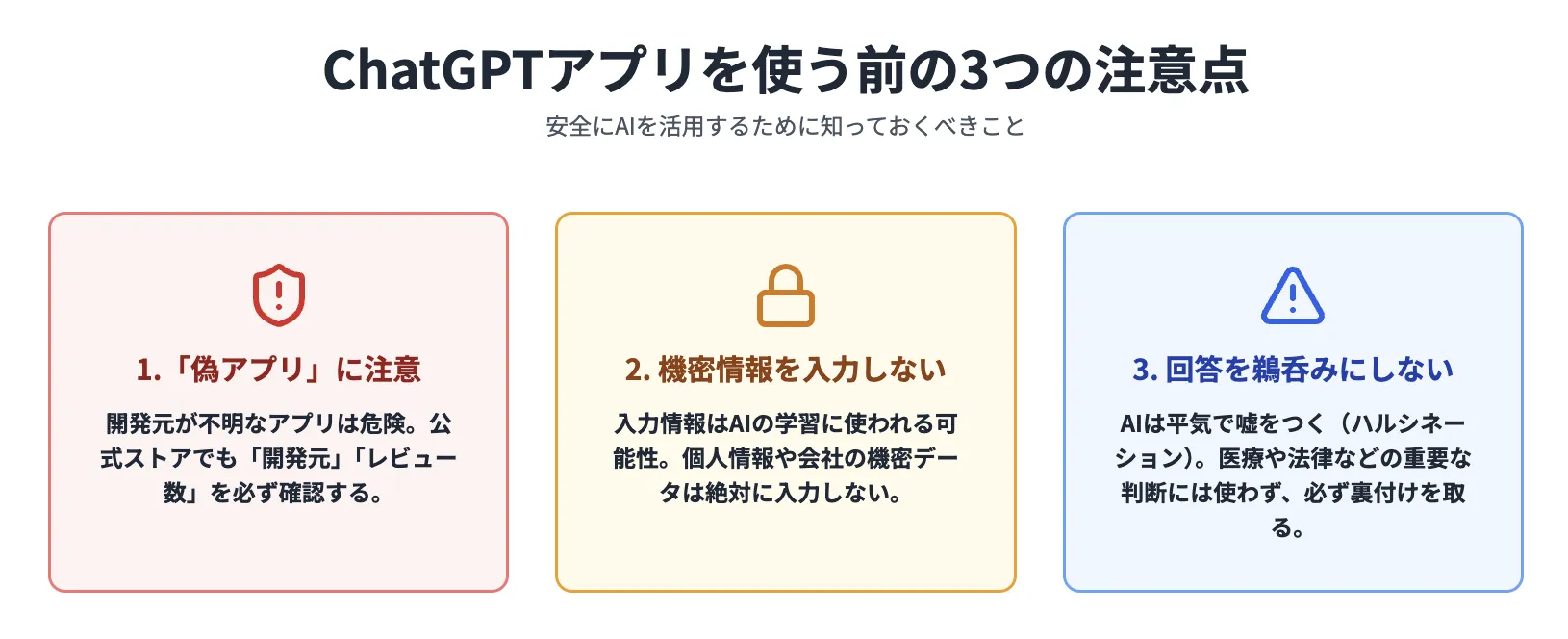 ChatGPTアプリを使う前の3つの注意点

安全にAIを活用するために知っておくべきこと

1.「偽アプリ」に注意

開発元が不明なアプリは危険。公式ストアでも「開発元」「レビュー数」を必ず確認する。

2. 機密情報を入力しない

入力情報はAIの学習に使われる可能性。個人情報や会社の機密データは絶対に入力しない。

3. 回答を鵜呑みにしない

AIは平気で嘘をつく（ハルシネーション）。医療や法律などの重要な判断には使わず、必ず裏付けを取る。